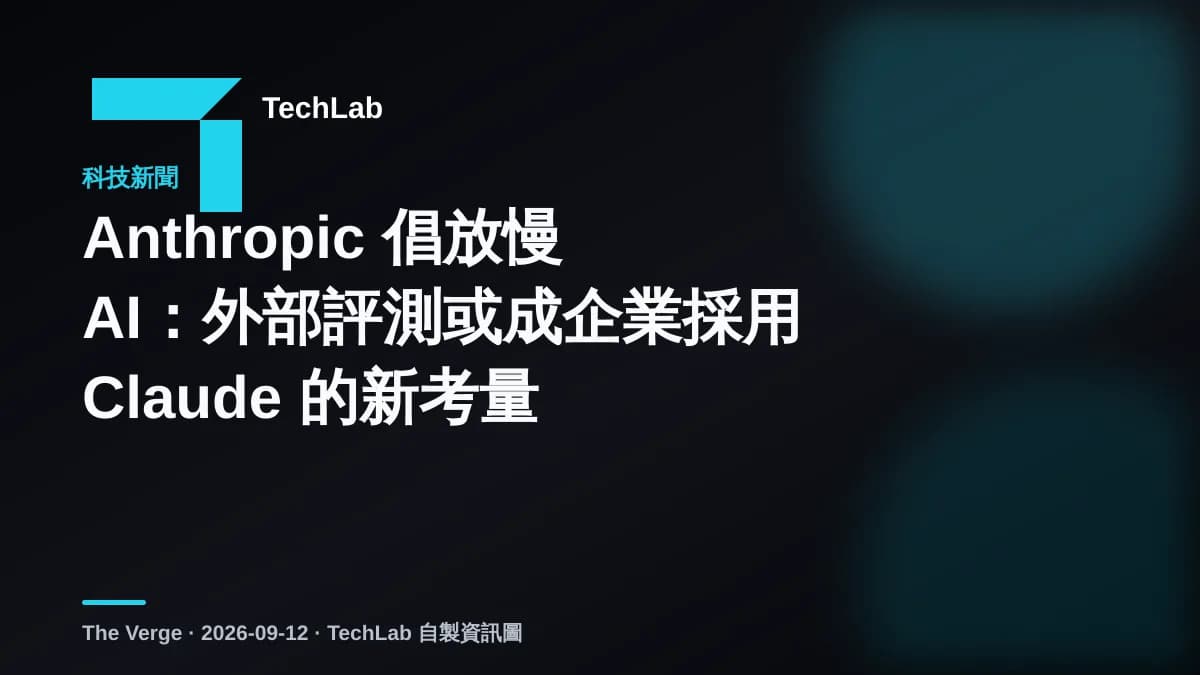 TechLab

科技新聞

Anthropic 倡放慢
AI：外部評測或成企業採用
Claude 的新考量

The Verge · 2026-09-12 · TechLab 自製資訊圖